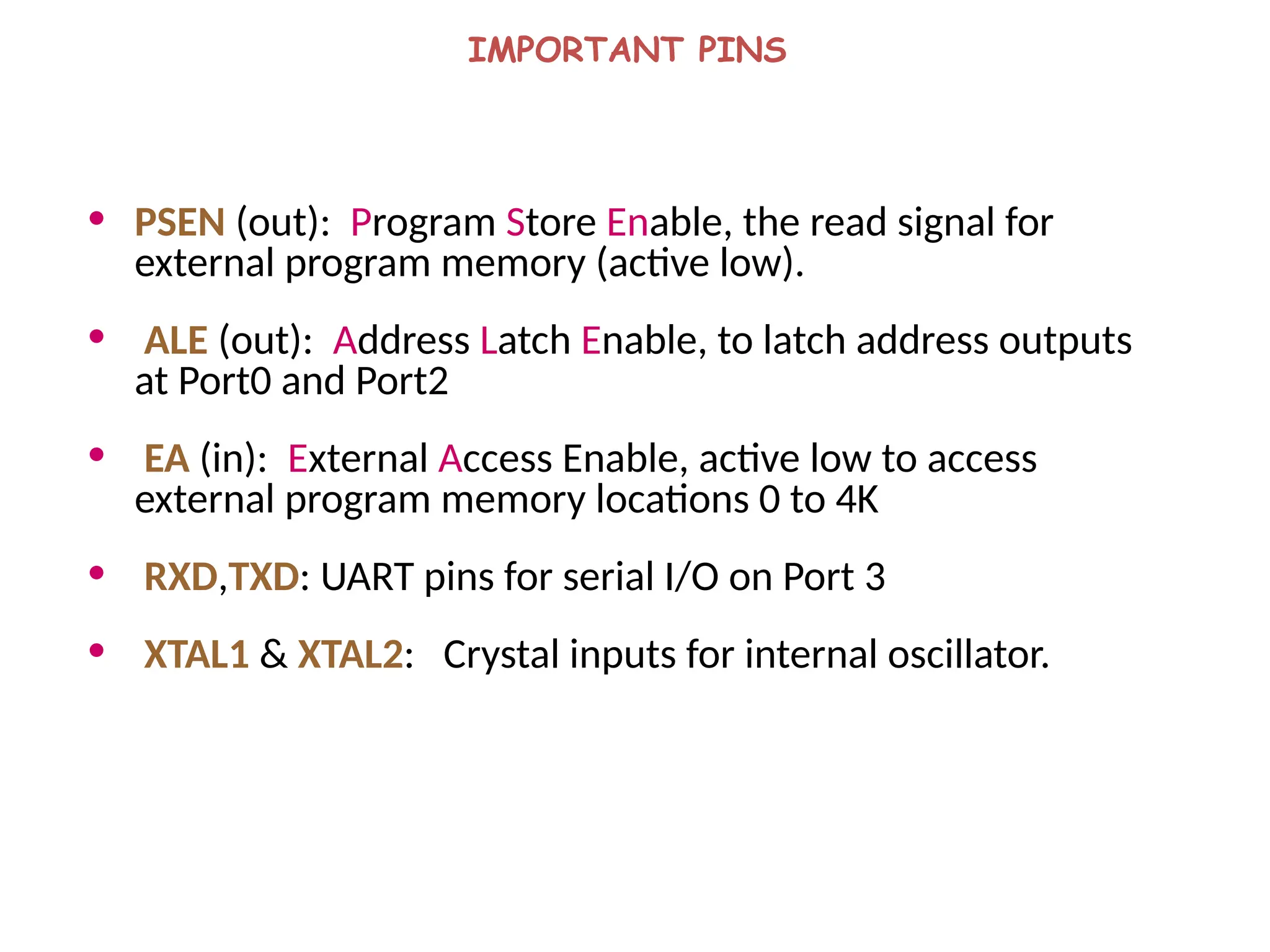 IMPORTANT PINS

• PSEN (out): Program Store Enable, the read signal for external program memory (active low).

• ALE (out): Address Latch Enable, to latch address outputs at Port0 and Port2

• EA (in): External Access Enable, active low to access external program memory locations 0 to 4K

• RXD,TXD: UART pins for serial I/O on Port 3

• XTAL1 & XTAL2: Crystal inputs for internal oscillator.